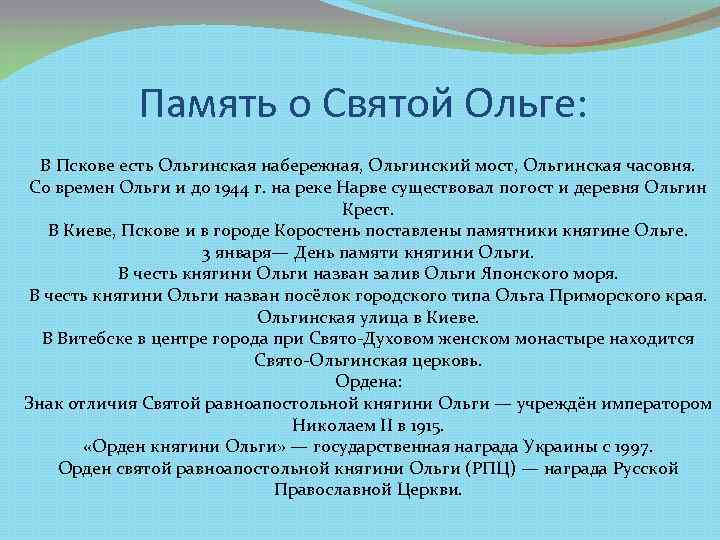 Память о Святой Ольге:

В Пскове есть Ольгинская набережная, Ольгинский мост, Ольгинская часовня.
Со времен Ольги и до 1944 г. на реке Нарве существовал погост и деревня Ольгин Крест.
В Киеве, Пскове и в городе Коростень поставлены памятники княгине Ольге.
3 января— День памяти княгини Ольги.
В честь княгини Ольги назван залив Ольги Японского моря.
В честь княгини Ольги назван посёлок городского типа Ольга Приморского края.
Ольгинская улица в Киеве.
В Витебске в центре города при Свято-Духовом женском монастыре находится Свято-Ольгинская церковь.
Ордена:
Знак отличия Святой равноапостольной княгини Ольги — учреждён императором Николаем II в 1915.
«Орден княгини Ольги» — государственная награда Украины с 1997.
Орден святой равноапостольной княгини Ольги (РПЦ) — награда Русской Православной Церкви.